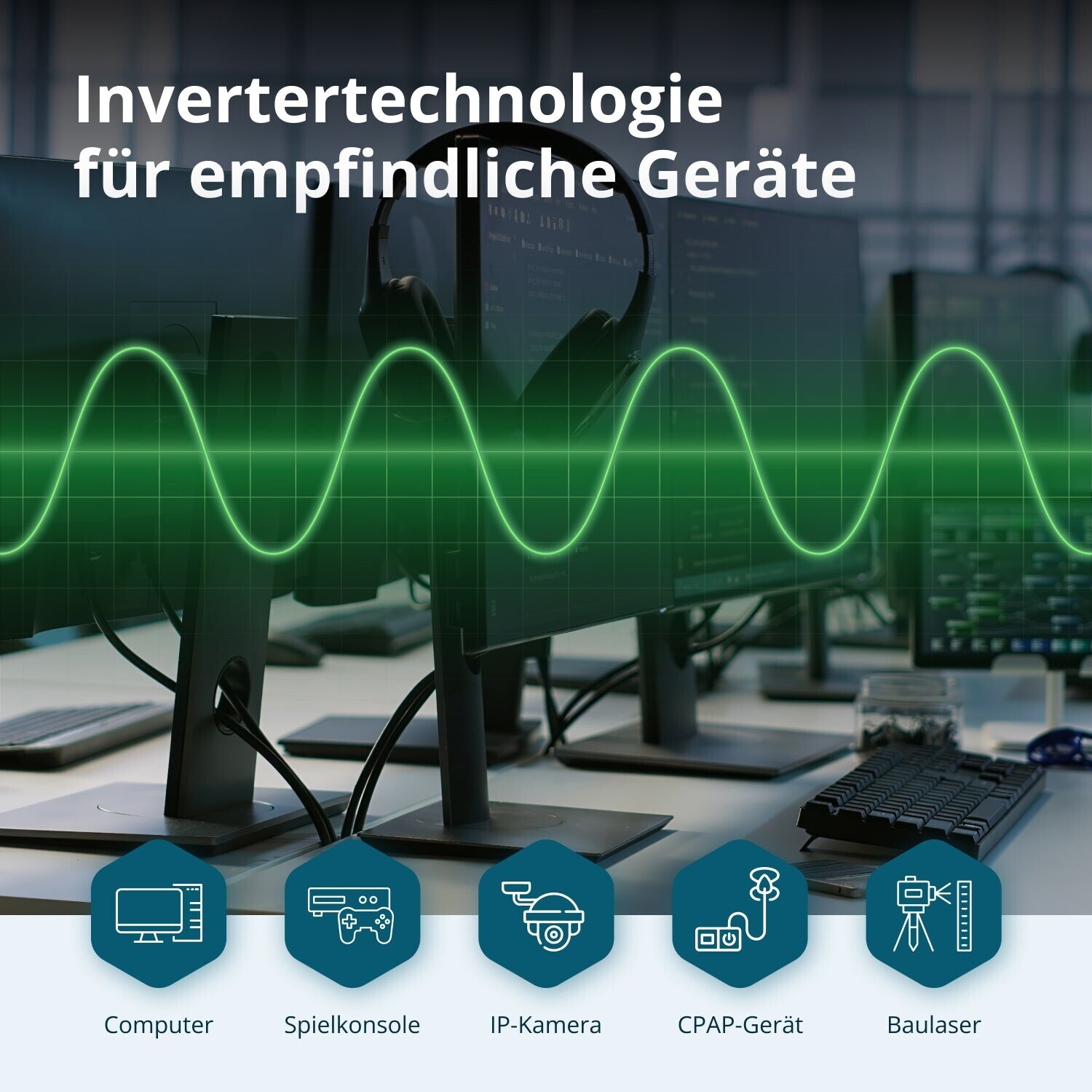 Invertertechnologie für empfindliche Geräte

Computer

Spielkonsole

IP-Kamera

CPAP-Gerät

Baulaser